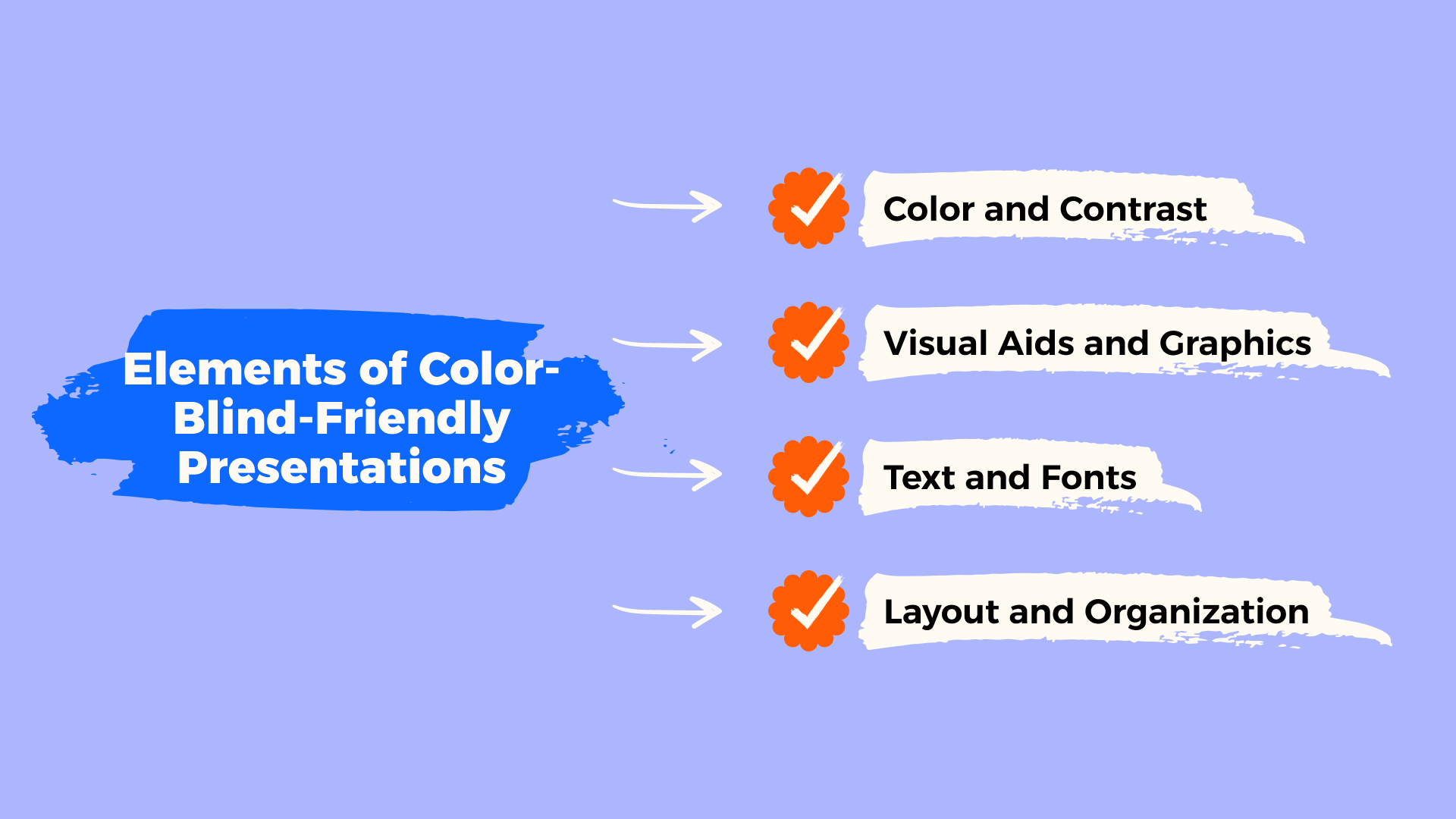 Elements of Color-Blind-Friendly Presentations

Color and Contrast

Visual Aids and Graphics

Text and Fonts

Layout and Organization